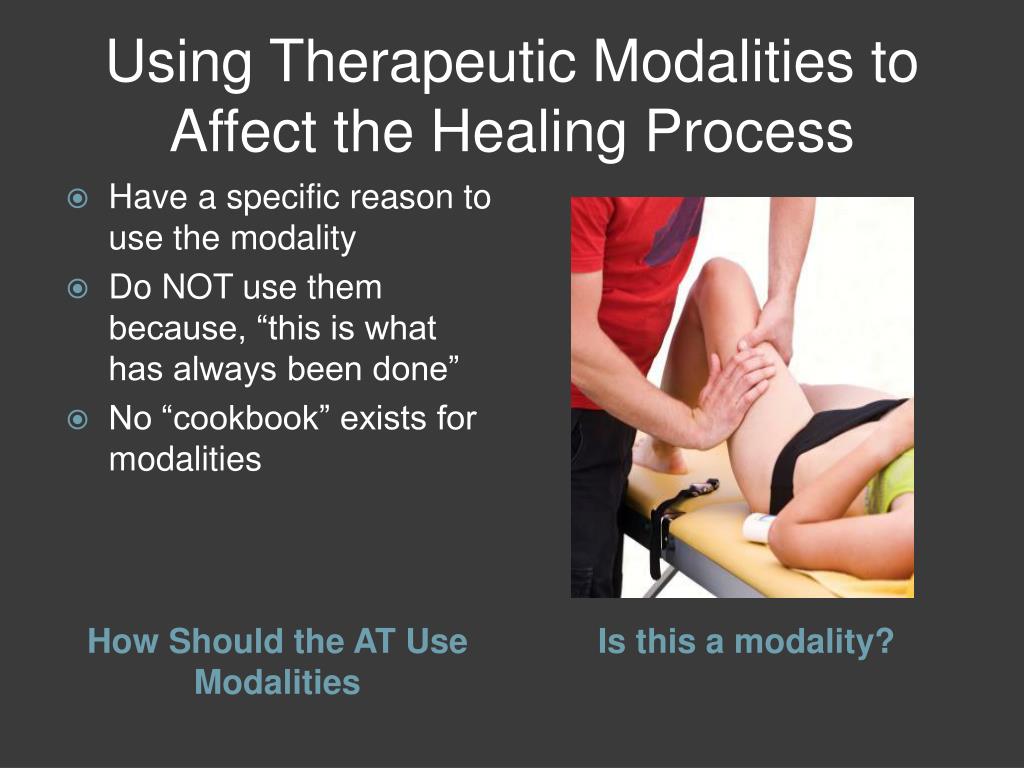 Using Therapeutic Modalities to Affect the Healing Process

Have a specific reason to use the modality

Do NOT use them because, “this is what has always been done”

No “cookbook” exists for modalities

How Should the AT Use Modalities

Is this a modality?